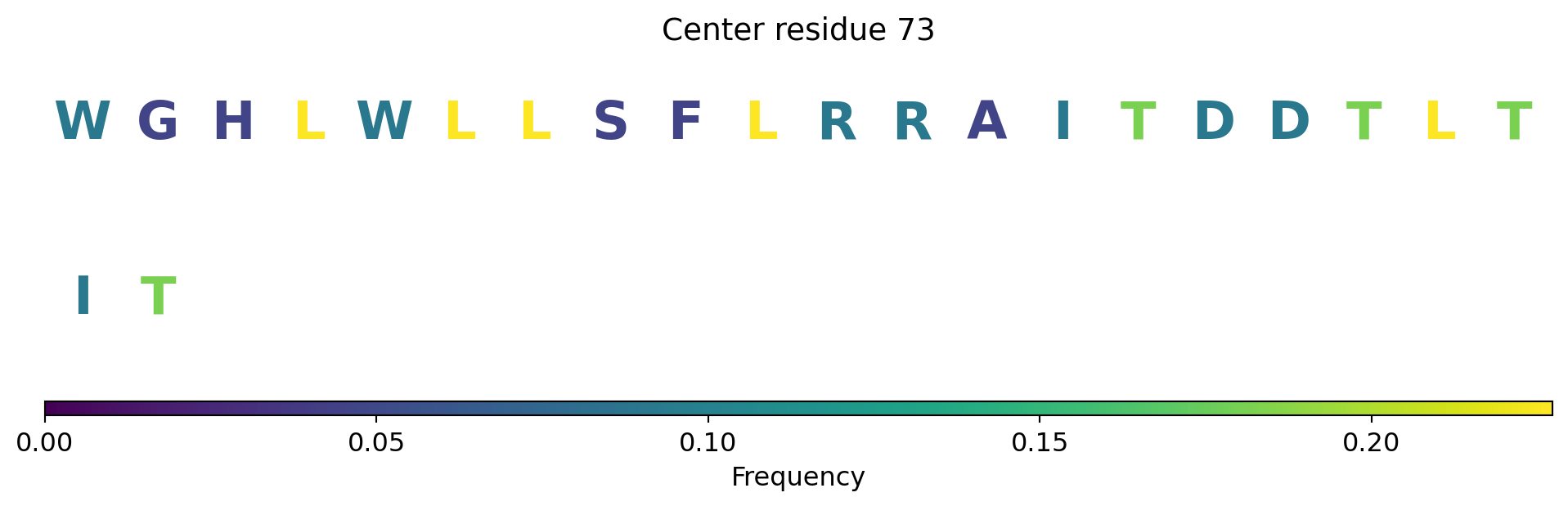 Center residue 73

W G H L W L L S F L R R A I T D D T L T

I T

0.00 0.05 0.10 0.15 0.20

Frequency